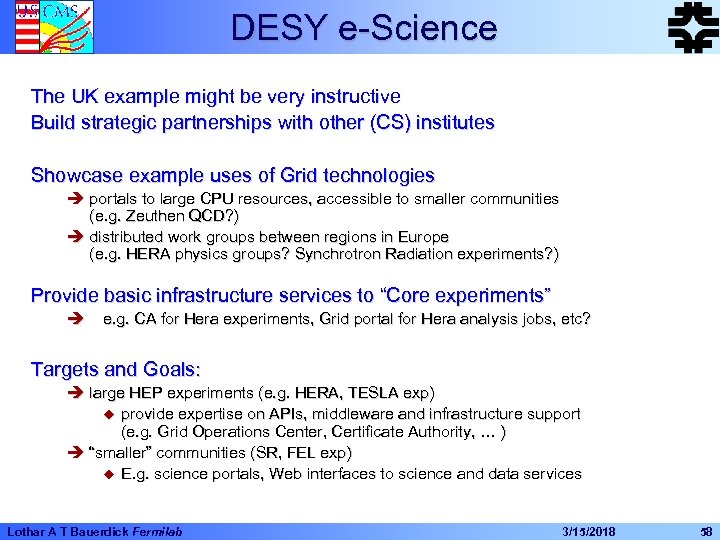 US CMS

DESY e-Science

The UK example might be very instructive
Build strategic partnerships with other (CS) institutes

Showcase example uses of Grid technologies
➔ portals to large CPU resources, accessible to smaller communities (e.g. Zeuthen QCD?)
➔ distributed work groups between regions in Europe (e.g. HERA physics groups? Synchrotron Radiation experiments?)

Provide basic infrastructure services to “Core experiments”
➔ e.g. CA for Hera experiments, Grid portal for Hera analysis jobs, etc?

Targets and Goals:
➔ large HEP experiments (e.g. HERA, TESLA exp)
◆ provide expertise on APIs, middleware and infrastructure support (e.g. Grid Operations Center, Certificate Authority, … )
➔ “smaller” communities (SR, FEL exp)
◆ E.g. science portals, Web interfaces to science and data services

Lothar A T Bauerdick Fermilab 3/15/2018 58